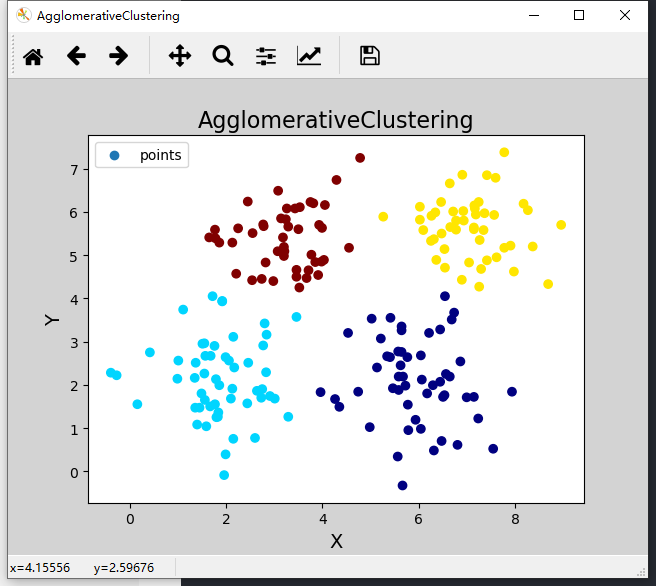 AgglomerativeClustering

AgglomerativeClustering

points

7
6
5
4
3
2
1
0

Y

0
2
4
6
8

X

x=4.15556 y=2.59676